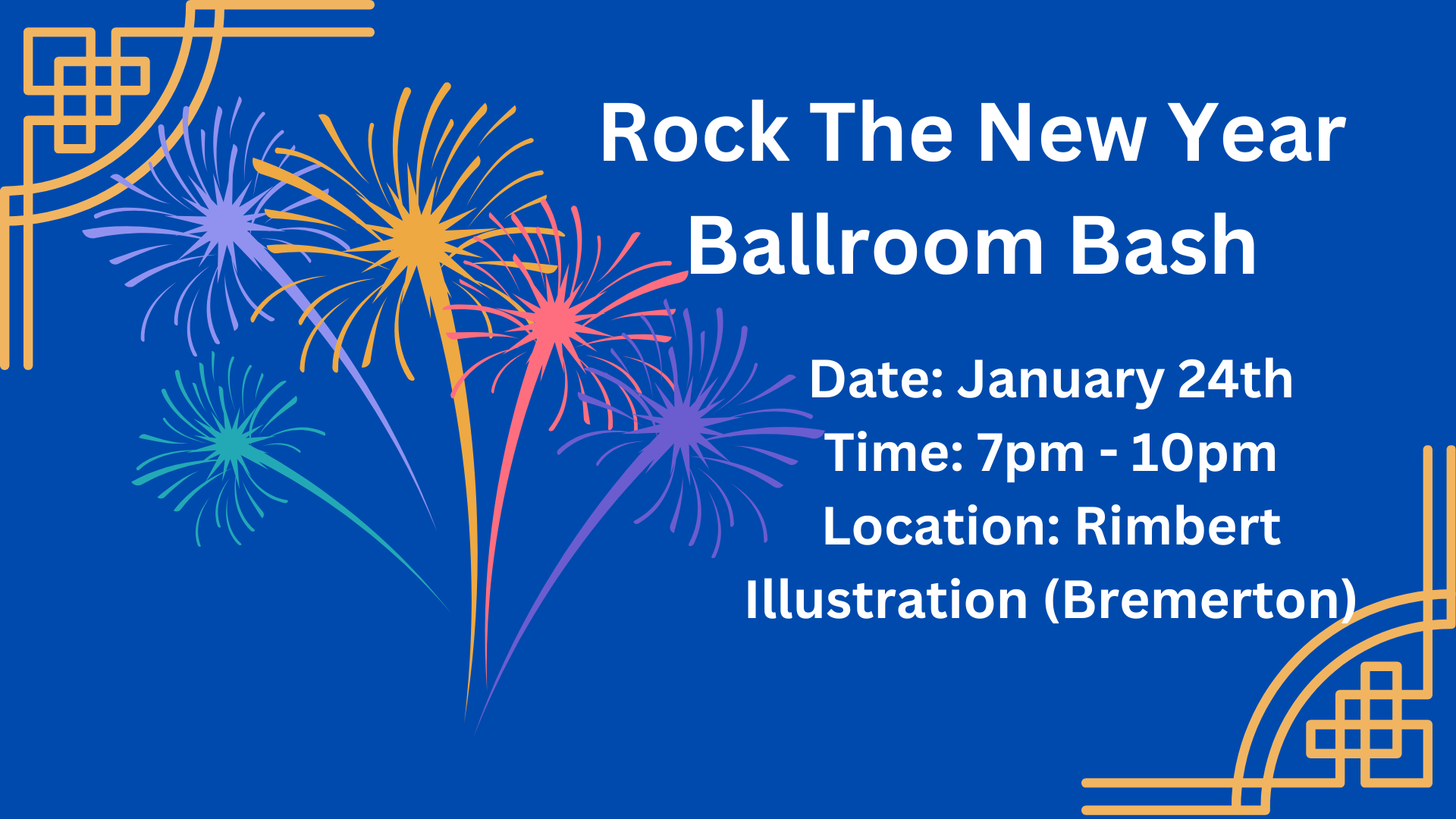 Rock The New Year
Ballroom Bash

Date: January 24th
Time: 7pm - 10pm
Location: Rimbert Illustration (Bremerton)